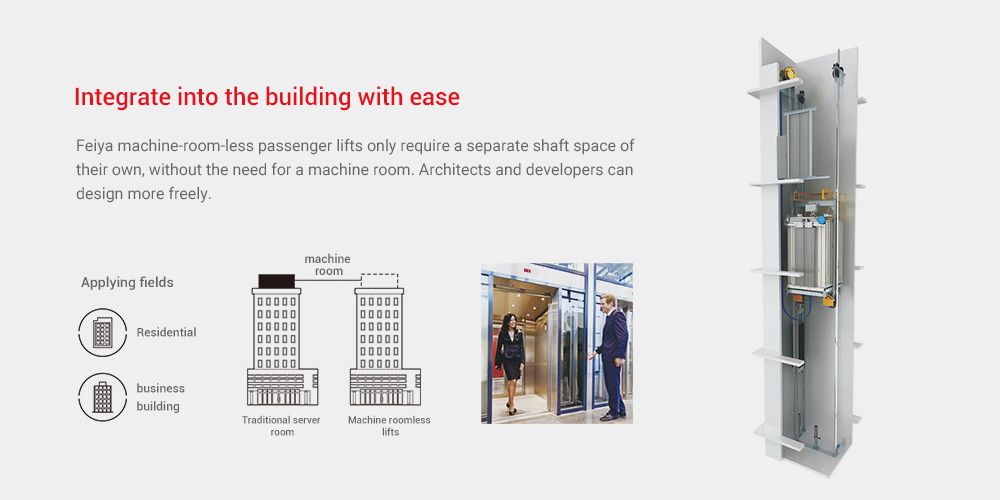 Integrate into the building with ease

Feiya machine-room-less passenger lifts only require a separate shaft space of their own, without the need for a machine room. Architects and developers can design more freely.

Applying fields

Residential

business building

machine room

Traditional server room

Machine roomless lifts